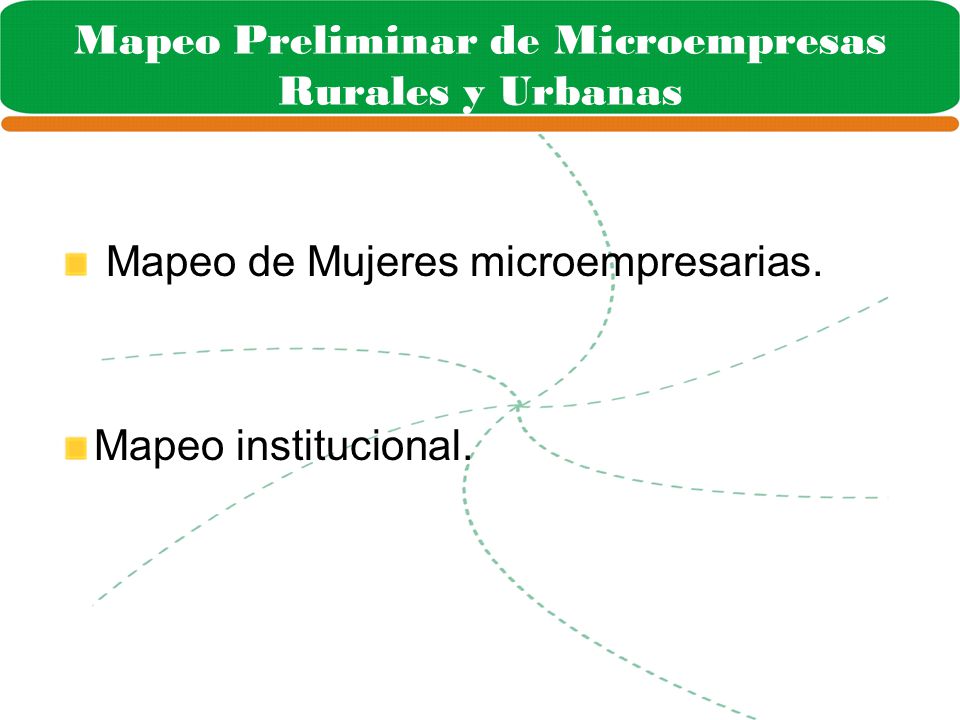 Mapeo Preliminar de Microempresas Rurales y Urbanas

Mapeo de Mujeres microempresarias.

Mapeo institucional.